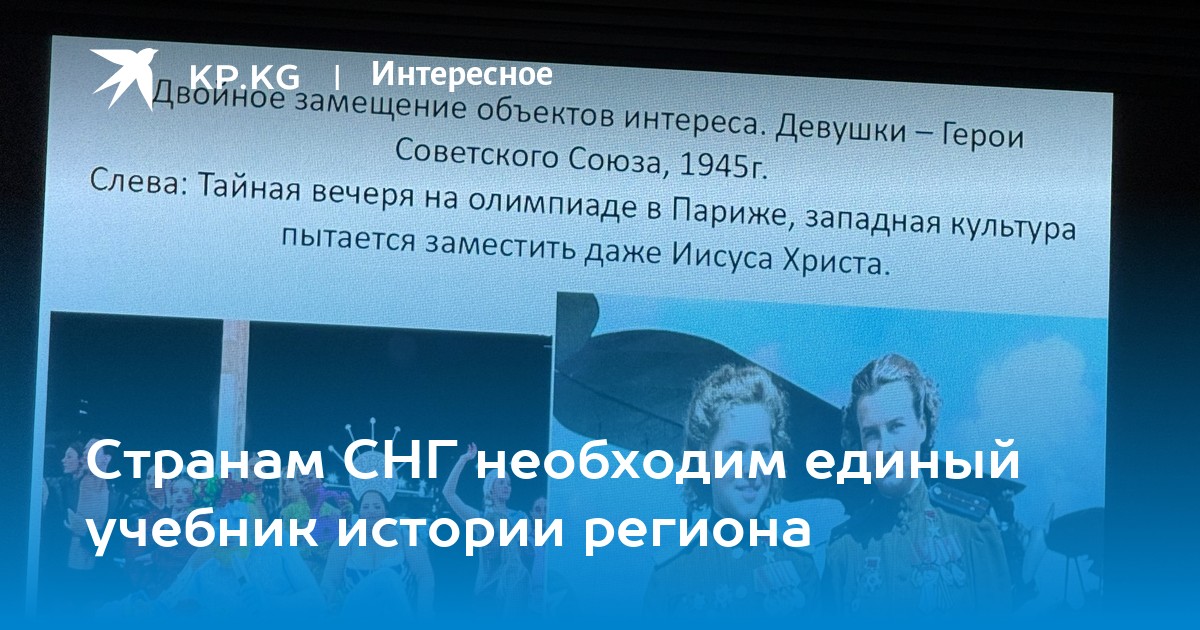 KP.KG | Интересное

Двойное замещение объектов интереса. Девушки – Герои Советского Союза, 1945г.
Слева: Тайная вечеря на олимпиаде в Париже, западная культура пытается заместить даже Иисуса Христа.

Странам СНГ необходим единый учебник истории региона